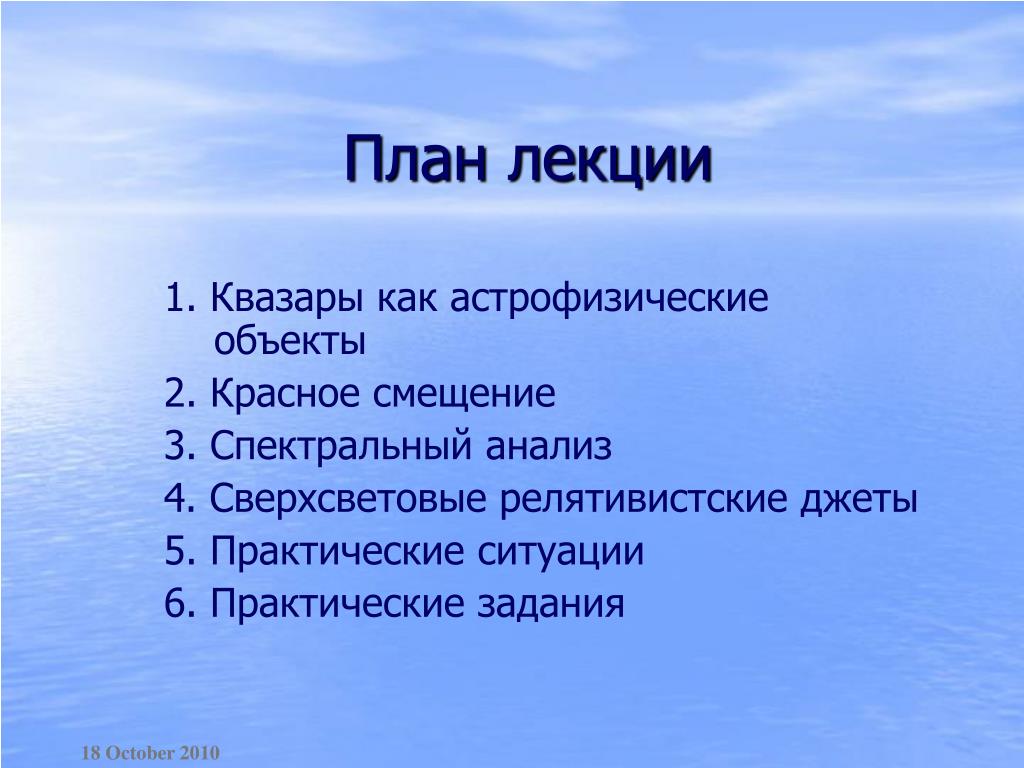 План лекции

1. Квазары как астрофизические объекты
2. Красное смещение
3. Спектральный анализ
4. Сверхсветовые релятивистские джеты
5. Практические ситуации
6. Практические задания

18 October 2010